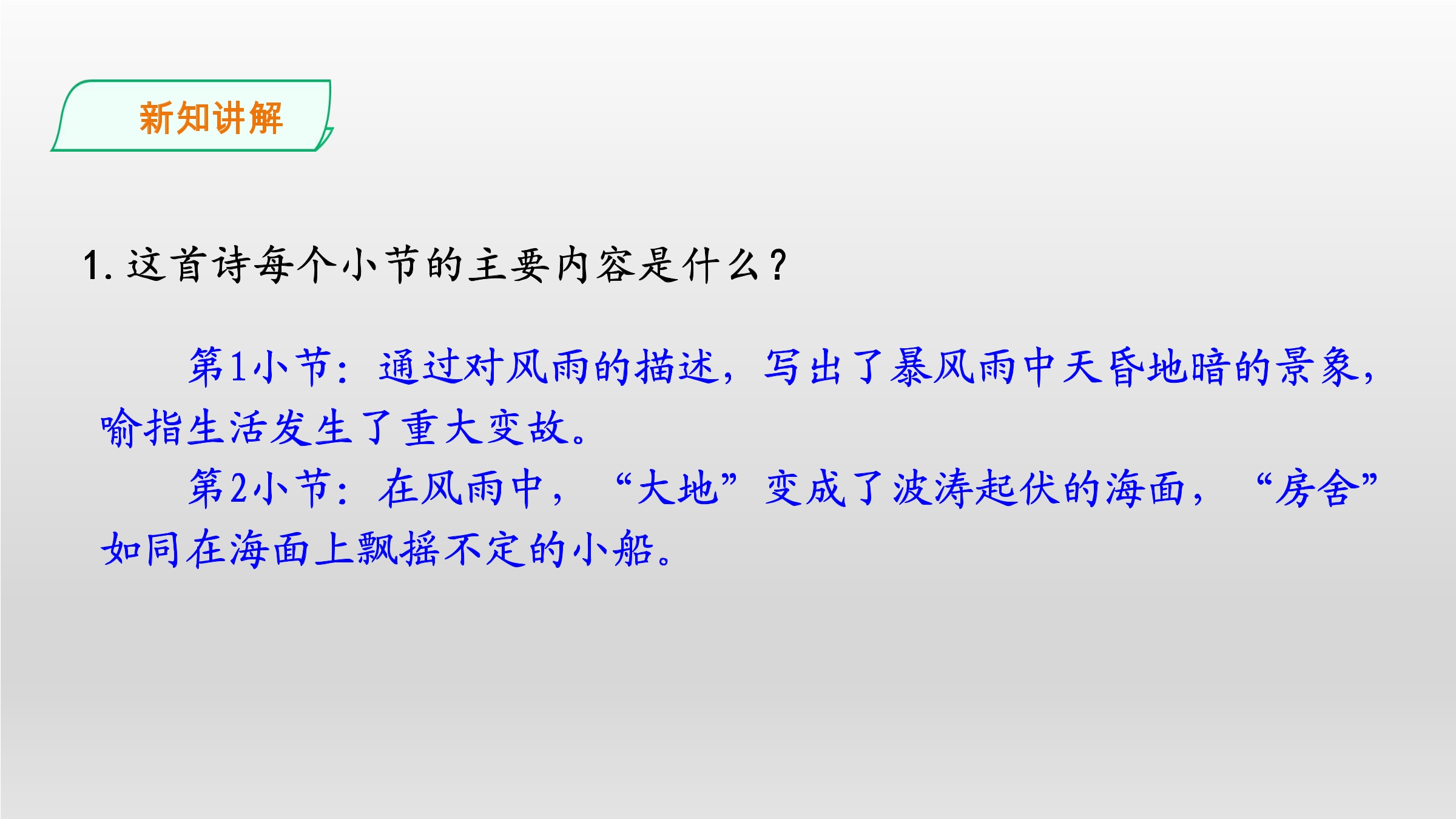 新知讲解

1.这首诗每个小节的主要内容是什么？

第1小节：通过对风雨的描述，写出了暴风雨中天昏地暗的景象，喻指生活发生了重大变故。

第2小节：在风雨中，“大地”变成了波涛起伏的海面，“房舍”如同在海面上飘摇不定的小船。